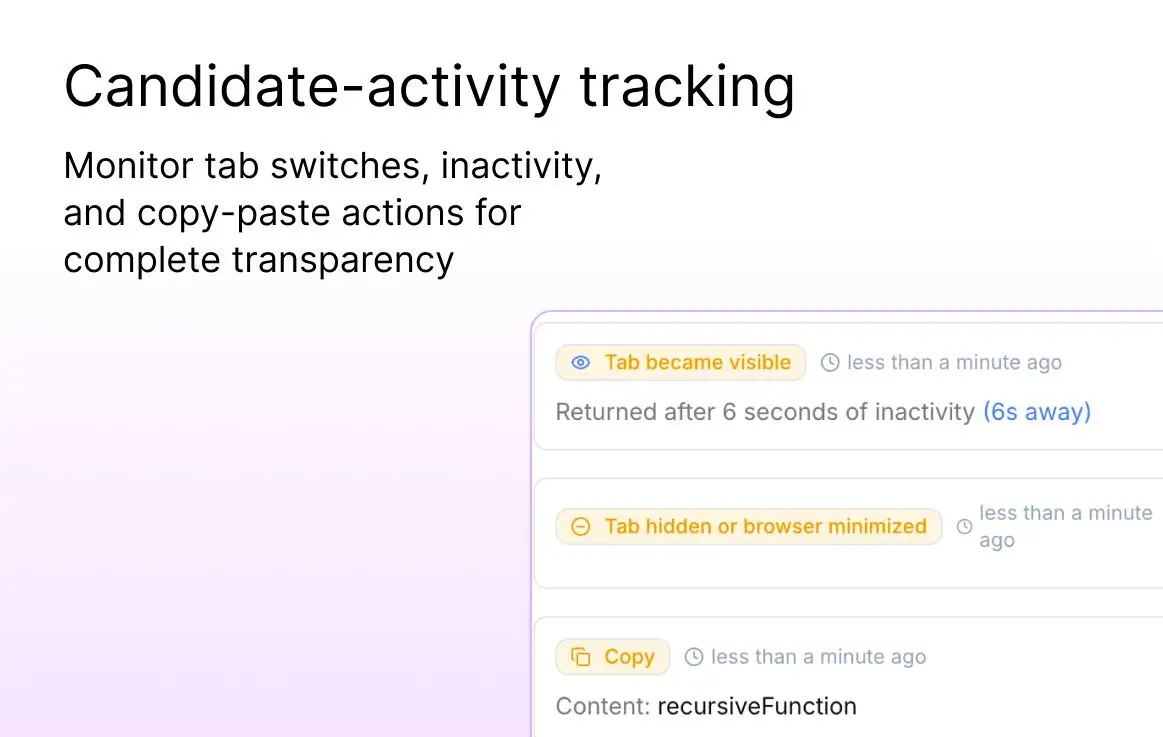 Candidate-activity tracking

Monitor tab switches, inactivity, and copy-paste actions for complete transparency

Tab became visible
less than a minute ago
Returned after 6 seconds of inactivity (6s away)

Tab hidden or browser minimized
less than a minute ago

Copy
less than a minute ago
Content: recursiveFunction